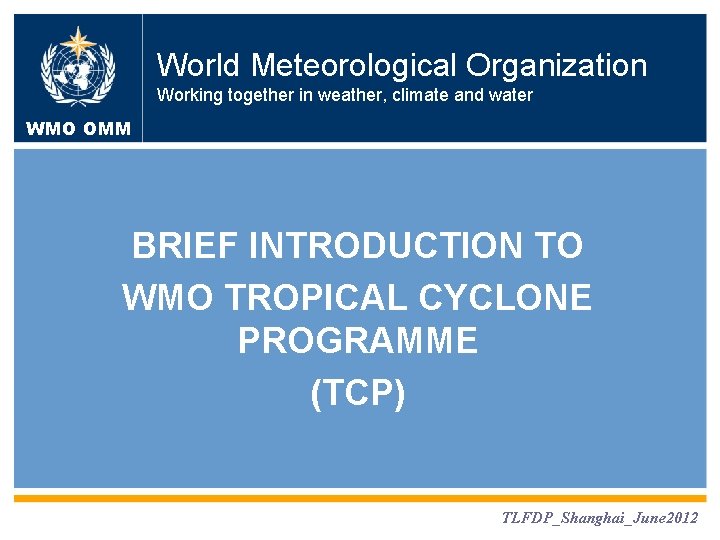 WMO OMM

World Meteorological Organization
Working together in weather, climate and water

BRIEF INTRODUCTION TO WMO TROPICAL CYCLONE PROGRAMME (TCP)

TLFDP_Shanghai_June2012